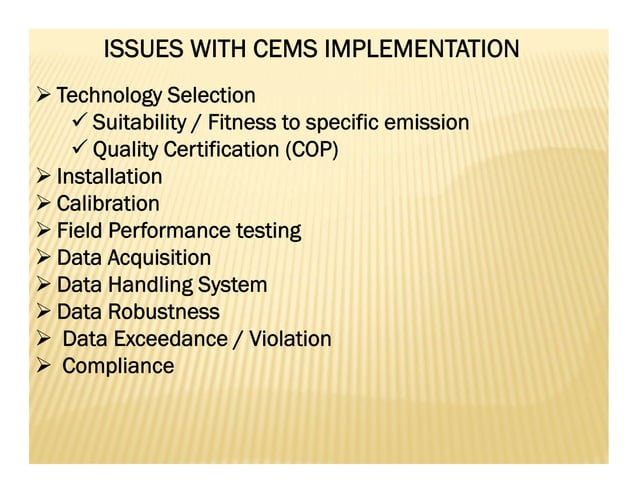 ISSUES WITH CEMS IMPLEMENTATION

➢ Technology Selection
✓ Suitability / Fitness to specific emission
✓ Quality Certification (COP)
➢ Installation
➢ Calibration
➢ Field Performance testing
➢ Data Acquisition
➢ Data Handling System
➢ Data Robustness
➢ Data Exceedance / Violation
➢ Compliance